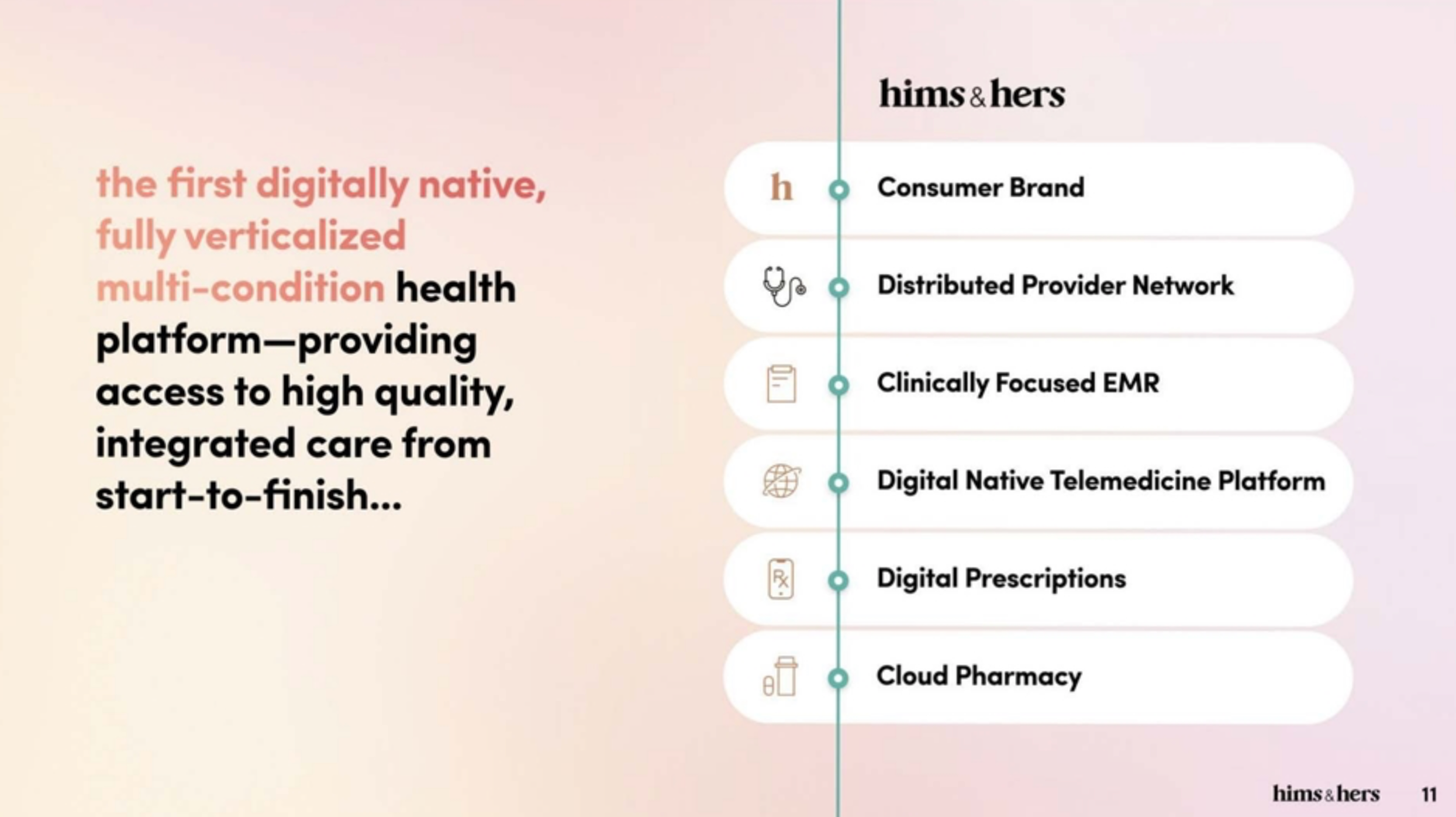 the first digitally native, fully verticalized multi-condition health platform—providing access to high quality, integrated care from start-to-finish...

hims & hers

h Consumer Brand

Distributed Provider Network

Clinically Focused EMR

Digital Native Telemedicine Platform

Rx Digital Prescriptions

Cloud Pharmacy

hims & hers 11